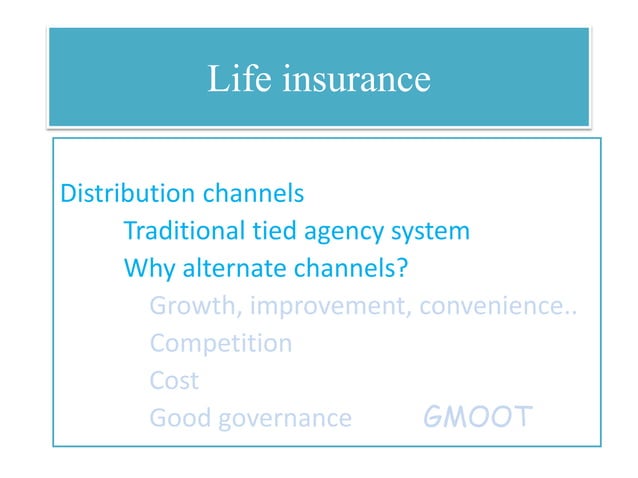 Life insurance

Distribution channels

Traditional tied agency system

Why alternate channels?

Growth, improvement, convenience..

Competition

Cost

Good governance GMOOT